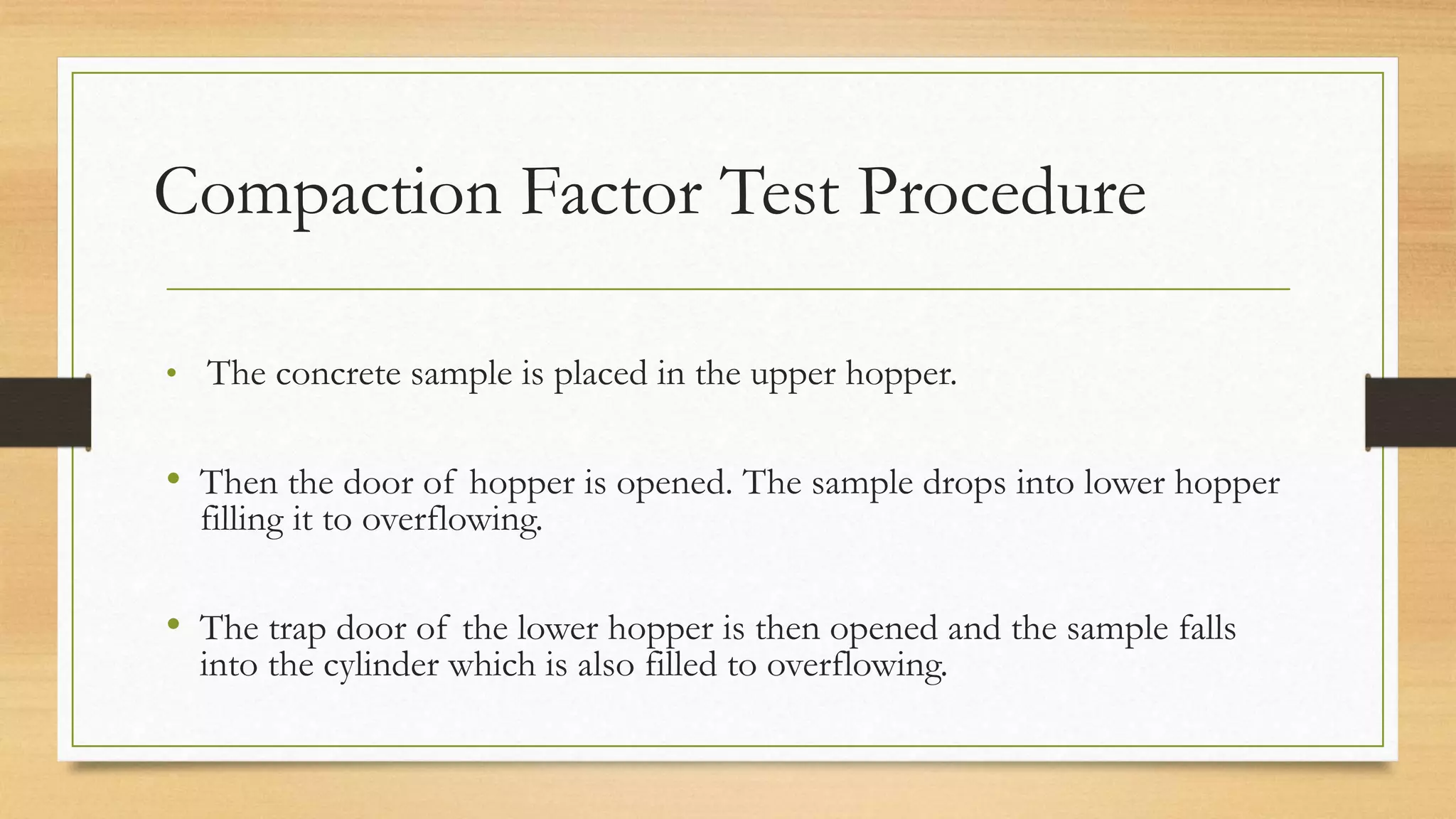 Compaction Factor Test Procedure

• The concrete sample is placed in the upper hopper.

• Then the door of hopper is opened. The sample drops into lower hopper filling it to overflowing.

• The trap door of the lower hopper is then opened and the sample falls into the cylinder which is also filled to overflowing.